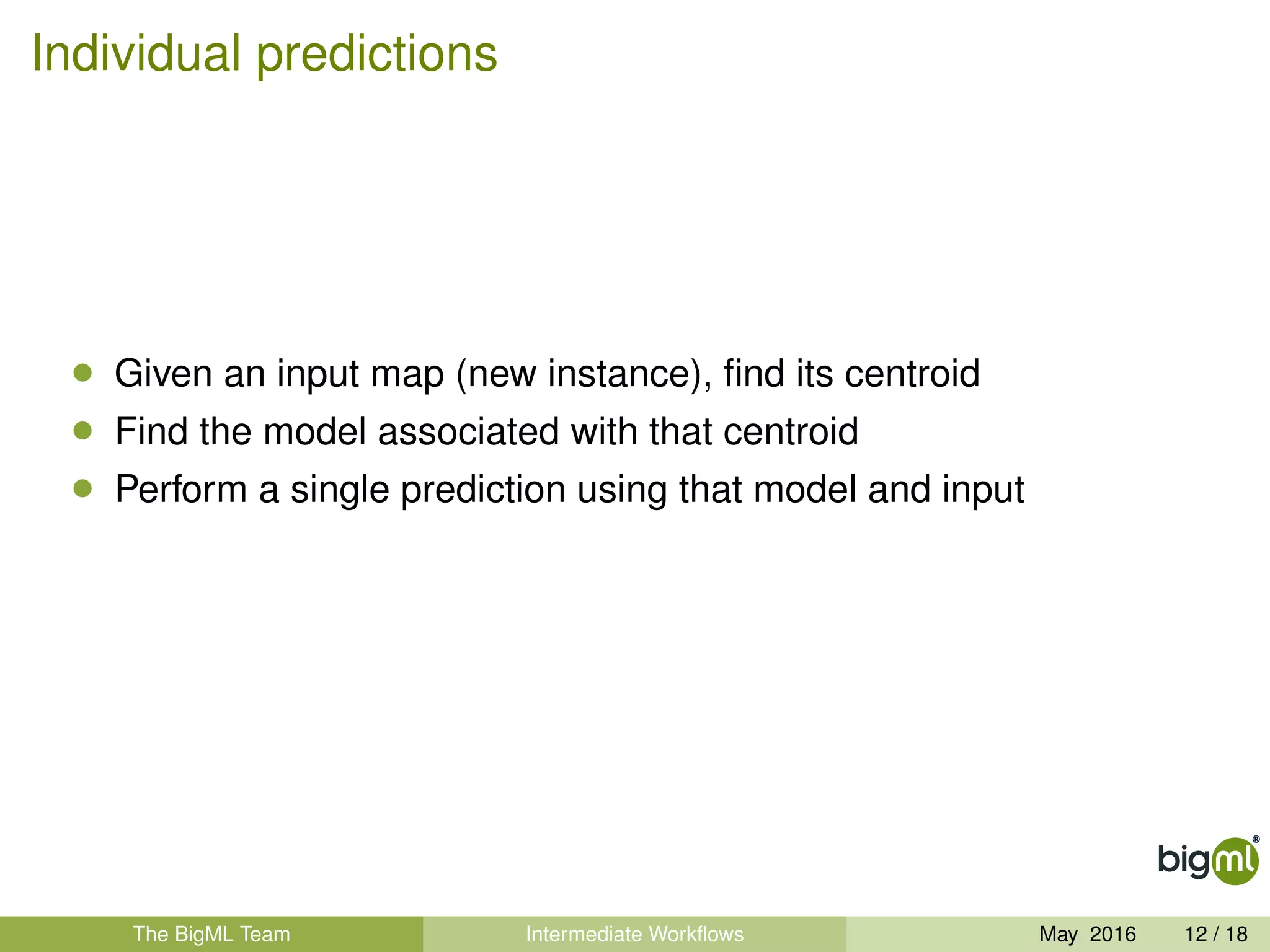 Individual predictions

- Given an input map (new instance), find its centroid
- Find the model associated with that centroid
- Perform a single prediction using that model and input

bigml®

The BigML Team Intermediate Workflows May 2016 12 / 18